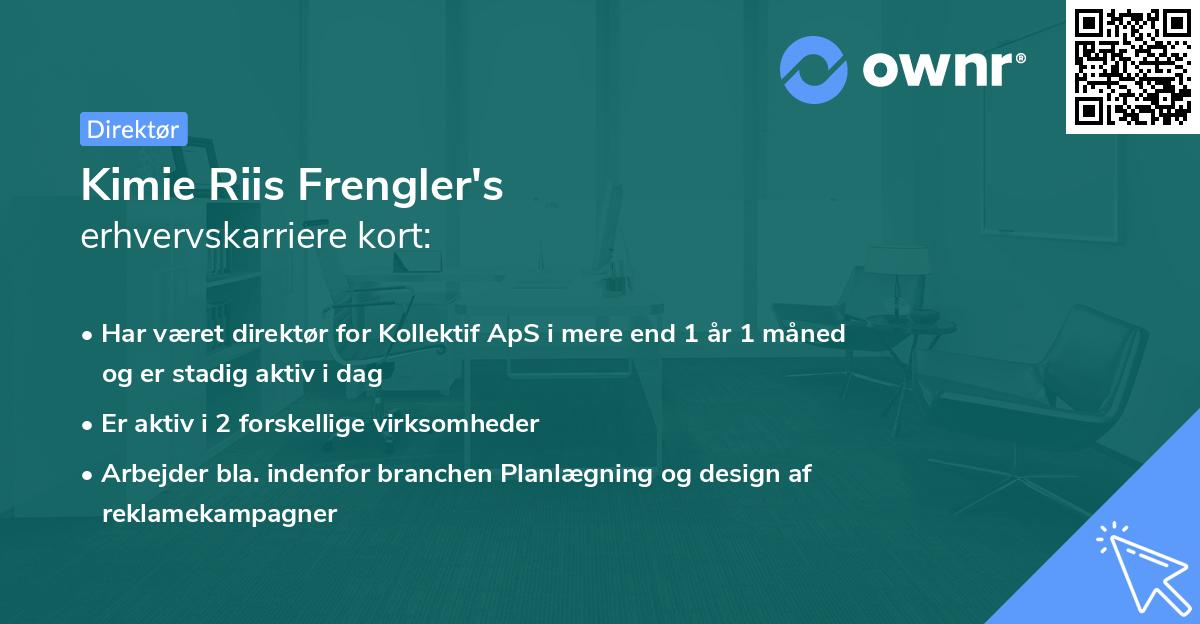 ownr®

Direktør

Kimie Riis Frengler's
erhvervskarriere kort:

• Har været direktør for Kollektif ApS i mere end 1 år 1 måned og er stadig aktiv i dag

• Er aktiv i 2 forskellige virksomheder

• Arbejder bla. indenfor branchen Planlægning og design af reklamekampagner